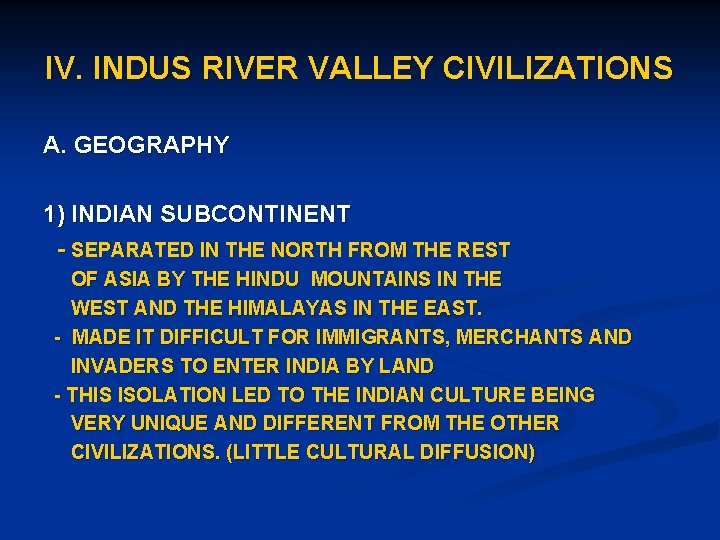 IV. INDUS RIVER VALLEY CIVILIZATIONS

A. GEOGRAPHY

1) INDIAN SUBCONTINENT

- SEPARATED IN THE NORTH FROM THE REST OF ASIA BY THE HINDU MOUNTAINS IN THE WEST AND THE HIMALAYAS IN THE EAST.

- MADE IT DIFFICULT FOR IMMIGRANTS, MERCHANTS AND INVADERS TO ENTER INDIA BY LAND

- THIS ISOLATION LED TO THE INDIAN CULTURE BEING VERY UNIQUE AND DIFFERENT FROM THE OTHER CIVILIZATIONS. (LITTLE CULTURAL DIFFUSION)